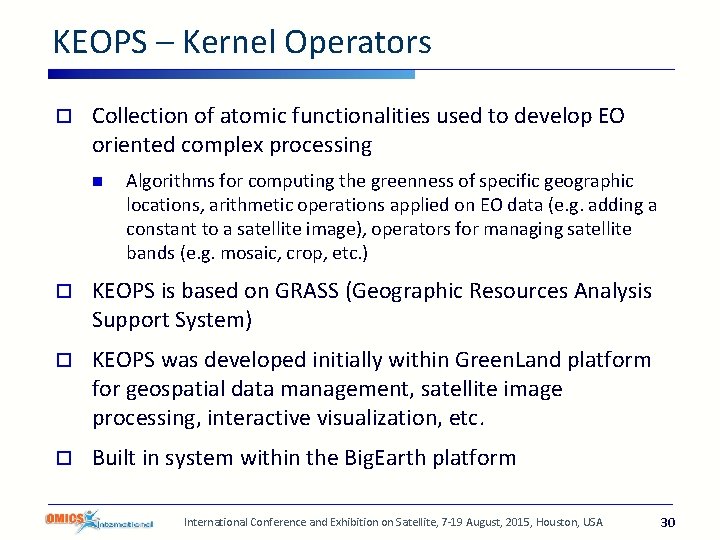 KEOPS – Kernel Operators

Collection of atomic functionalities used to develop EO oriented complex processing

Algorithms for computing the greenness of specific geographic locations, arithmetic operations applied on EO data (e.g. adding a constant to a satellite image), operators for managing satellite bands (e.g. mosaic, crop, etc.)

KEOPS is based on GRASS (Geographic Resources Analysis Support System)

KEOPS was developed initially within GreenLand platform for geospatial data management, satellite image processing, interactive visualization, etc.

Built in system within the BigEarth platform

OMICS International

International Conference and Exhibition on Satellite, 7-19 August, 2015, Houston, USA

30